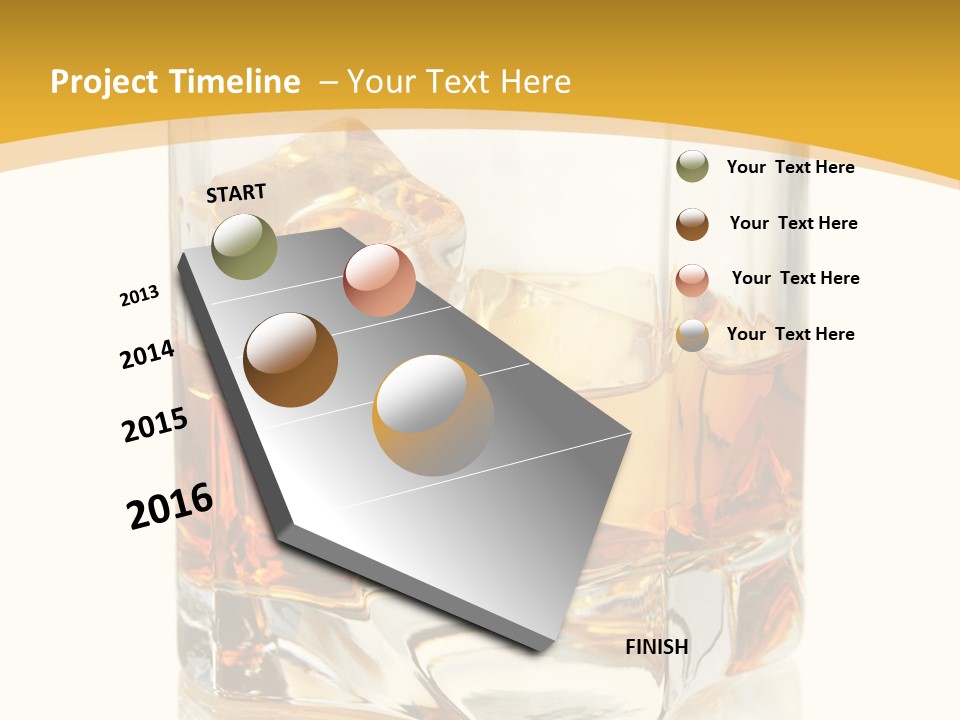 Project Timeline – Your Text Here

START

2013

2014

2015

2016

FINISH

Your Text Here

Your Text Here

Your Text Here

Your Text Here